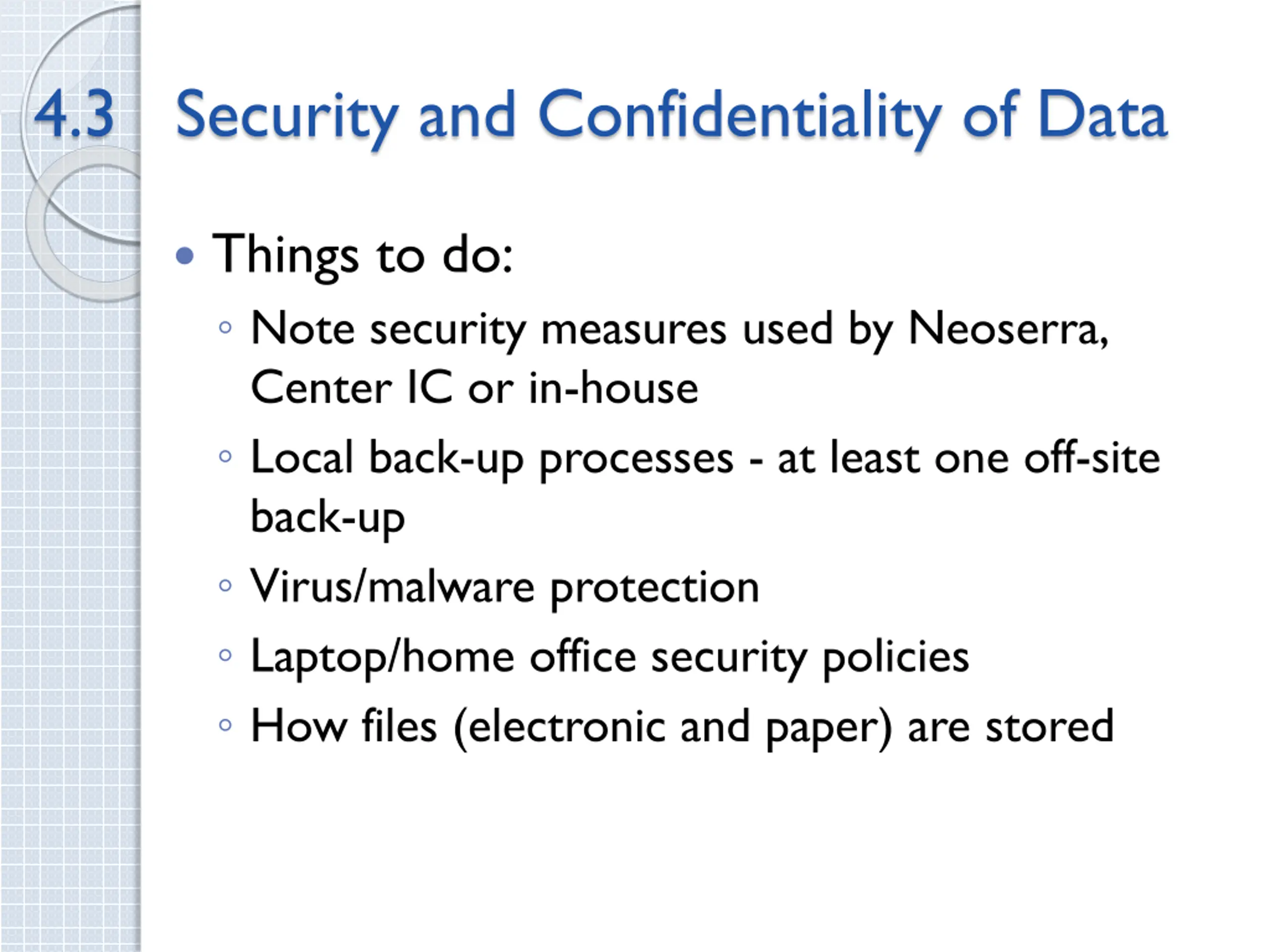 4.3 Security and Confidentiality of Data

• Things to do:
◦ Note security measures used by Neoserra, Center IC or in-house
◦ Local back-up processes - at least one off-site back-up
◦ Virus/malware protection
◦ Laptop/home office security policies
◦ How files (electronic and paper) are stored